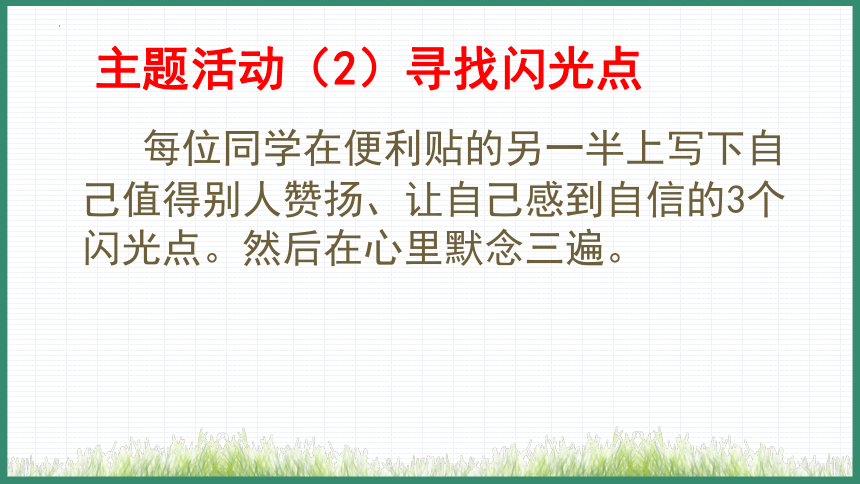 主题活动（2）寻找闪光点

每位同学在便利贴的另一半上写下自己值得别人赞扬、让自己感到自信的3个闪光点。然后在心里默念三遍。